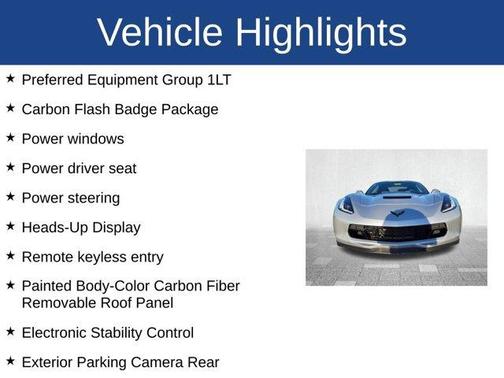 Vehicle Highlights

★ Preferred Equipment Group 1LT

★ Carbon Flash Badge Package

★ Power windows

★ Power driver seat

★ Power steering

★ Heads-Up Display

★ Remote keyless entry

★ Painted Body-Color Carbon Fiber Removable Roof Panel

★ Electronic Stability Control

★ Exterior Parking Camera Rear